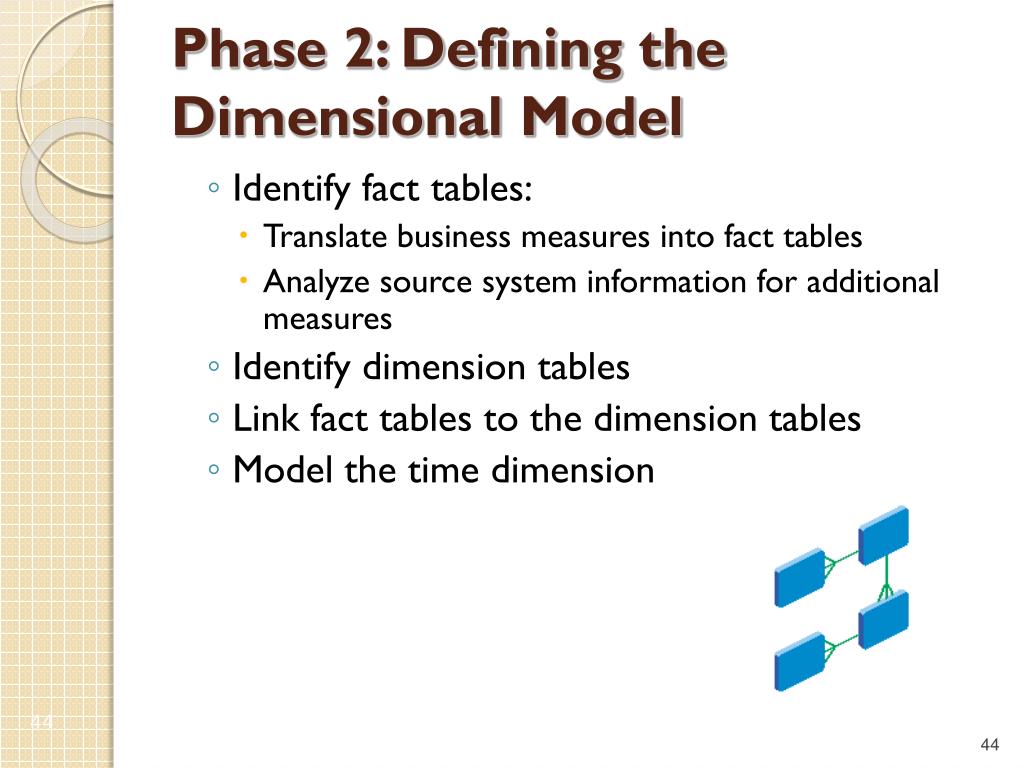 Phase 2: Defining the Dimensional Model

◦ Identify fact tables:
• Translate business measures into fact tables
• Analyze source system information for additional measures
◦ Identify dimension tables
◦ Link fact tables to the dimension tables
◦ Model the time dimension

44

44